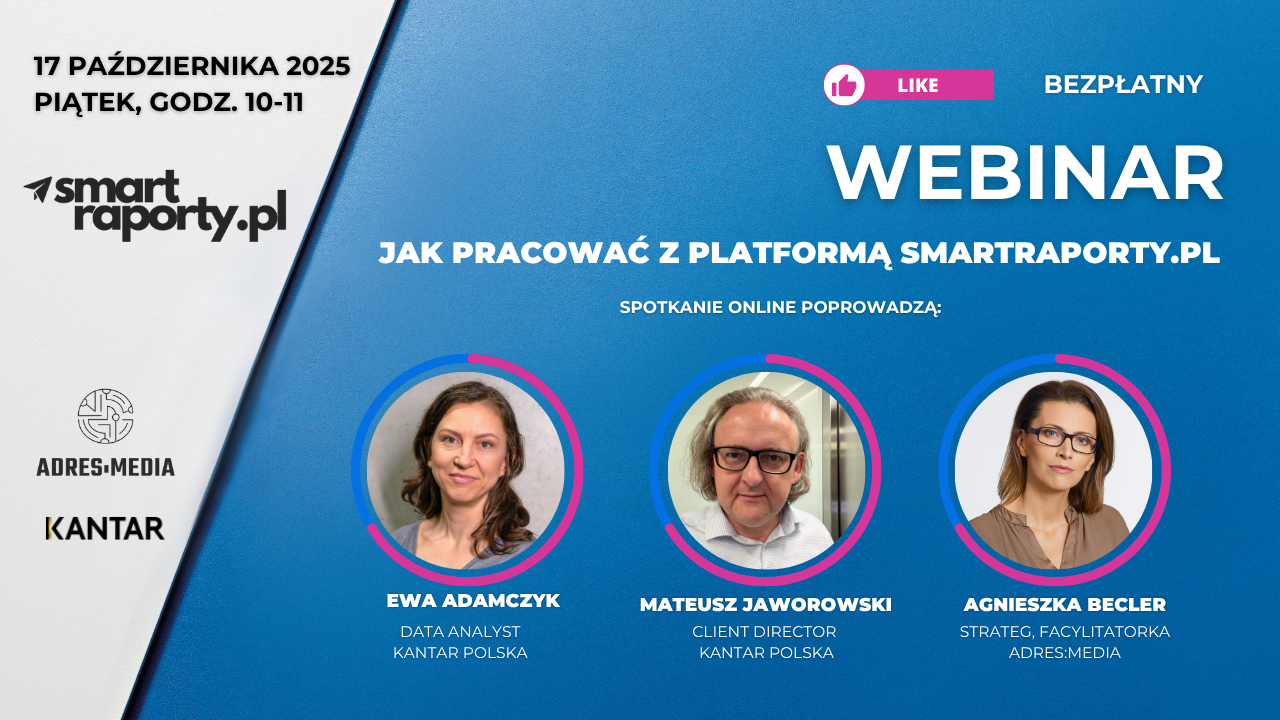 17 PAŹDZIERNIKA 2025
PIĄTEK, GODZ. 10-11

smart raporty.pl

ADRES:MEDIA

KANTAR

LIKE

BEZPŁATNY

WEBINAR

JAK PRACOWAĆ Z PLATFORMĄ SMARTRAPORTY.PL

SPOTKANIE ONLINE POPROWADZĄ:

EWA ADAMCZYK
DATA ANALYST
KANTAR POLSKA

MATEUSZ JAWOROWSKI
CLIENT DIRECTOR
KANTAR POLSKA

AGNIESZKA BECLER
STRATEG, FACYLITATORKA
ADRES:MEDIA